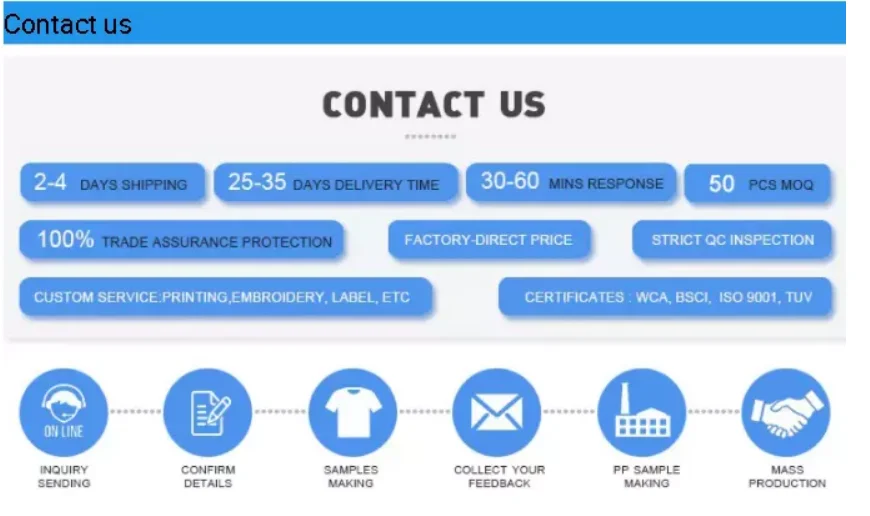 Contact us

CONTACT US

2-4 DAYS SHIPPING

25-35 DAYS DELIVERY TIME

30-60 MINS RESPONSE

50 PCS MOQ

100% TRADE ASSURANCE PROTECTION

FACTORY-DIRECT PRICE

STRICT QC INSPECTION

CUSTOM SERVICE:PRINTING,EMBROIDERY, LABEL, ETC

CERTIFICATES : WCA, BSCI, ISO 9001, TUV

ON LINE

INQUIRY SENDING

CONFIRM DETAILS

SAMPLES MAKING

COLLECT YOUR FEEDBACK

PP SAMPLE MAKING

MASS PRODUCTION